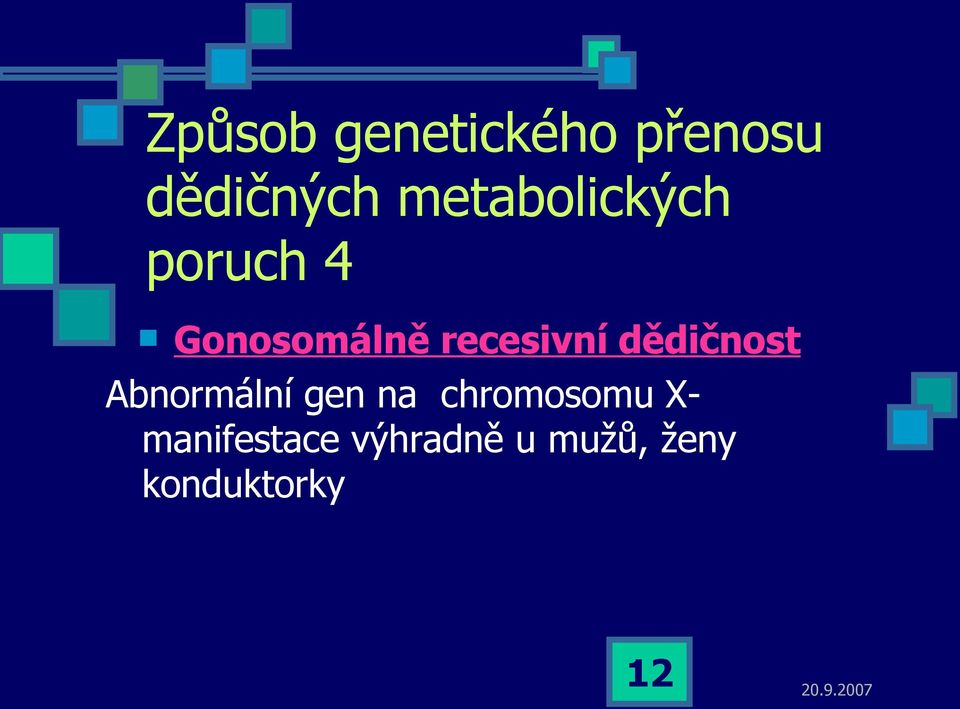 Způsob genetického přenosu dědičných metabolických poruch 4

Gonosomálně recesivní dědičnost

Abnormální gen na  chromosomu X- manifestace výhradně u mužů, ženy konduktorky

12

20.9.2007